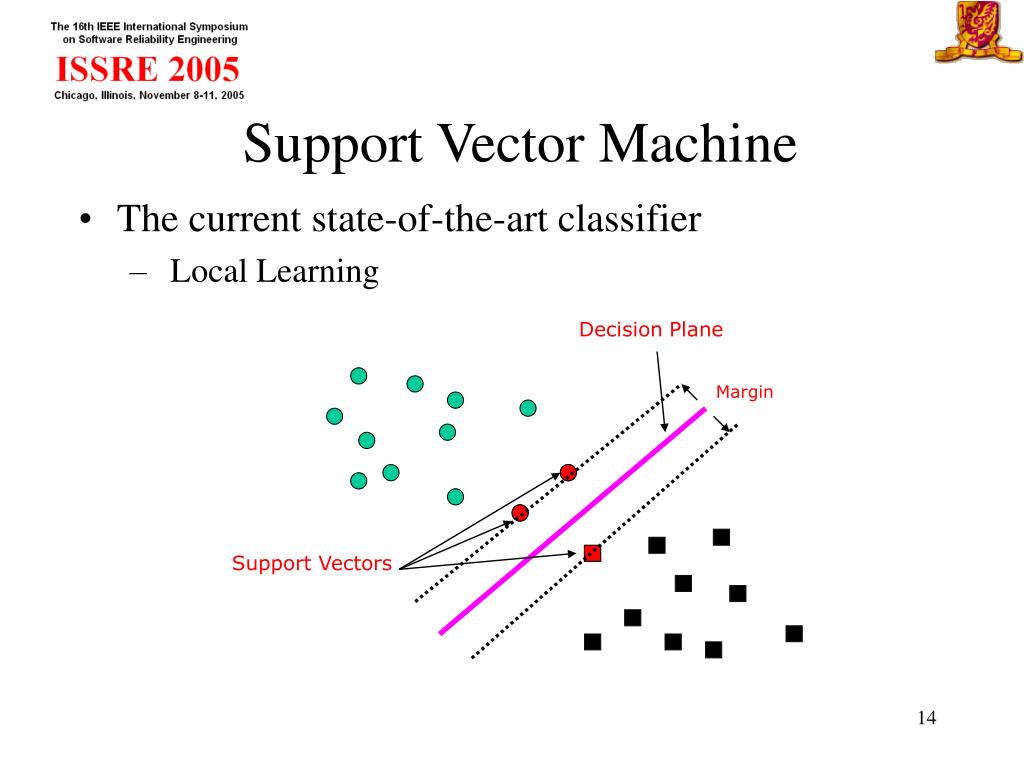 The 16th IEEE International Symposium on Software Reliability Engineering

ISSRE 2005

Chicago, Illinois, November 8-11, 2005

Support Vector Machine

• The current state-of-the-art classifier

– Local Learning

Decision Plane

Margin

Support Vectors

14